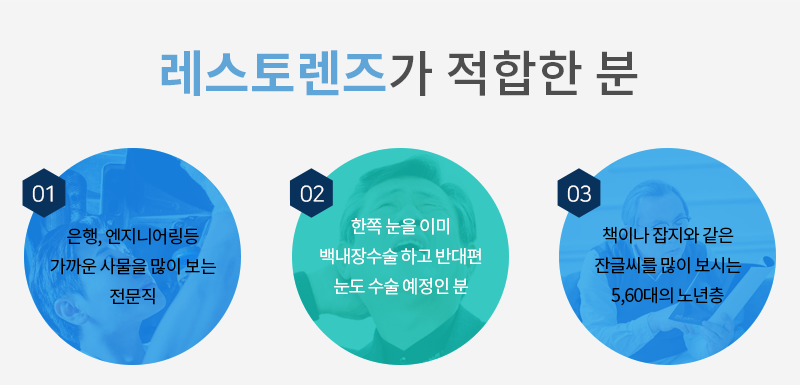 레스토렌즈가 적합한 분

01

은행, 엔지니어링등 가까운 사물을 많이 보는 전문직

02

한쪽 눈을 이미 백내장수술 하고 반대편 눈도 수술 예정인 분

03

책이나 잡지와 같은 잔글씨를 많이 보시는 5,60대의 노년층